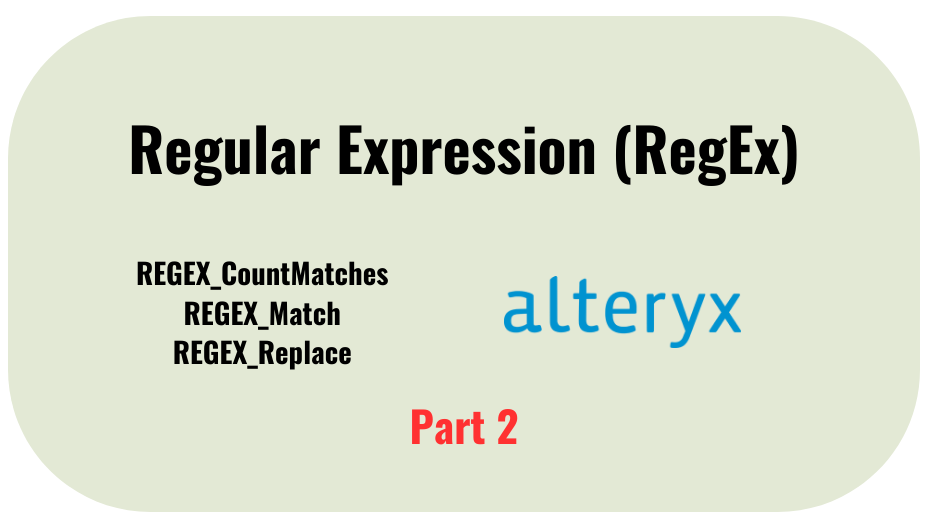 Regular Expression (RegEx)

REGEX_CountMatches
REGEX_Match
REGEX_Replace

alteryx

Part 2